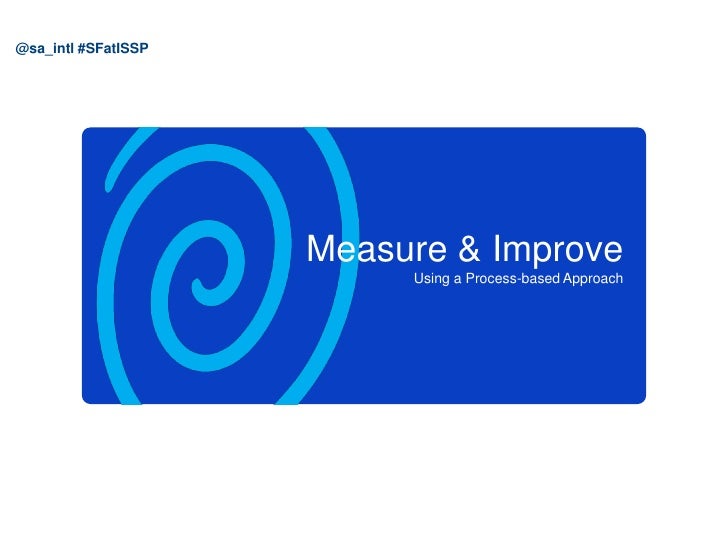 @sa_intl #SFatISSP

Measure & Improve
Using a Process-based Approach